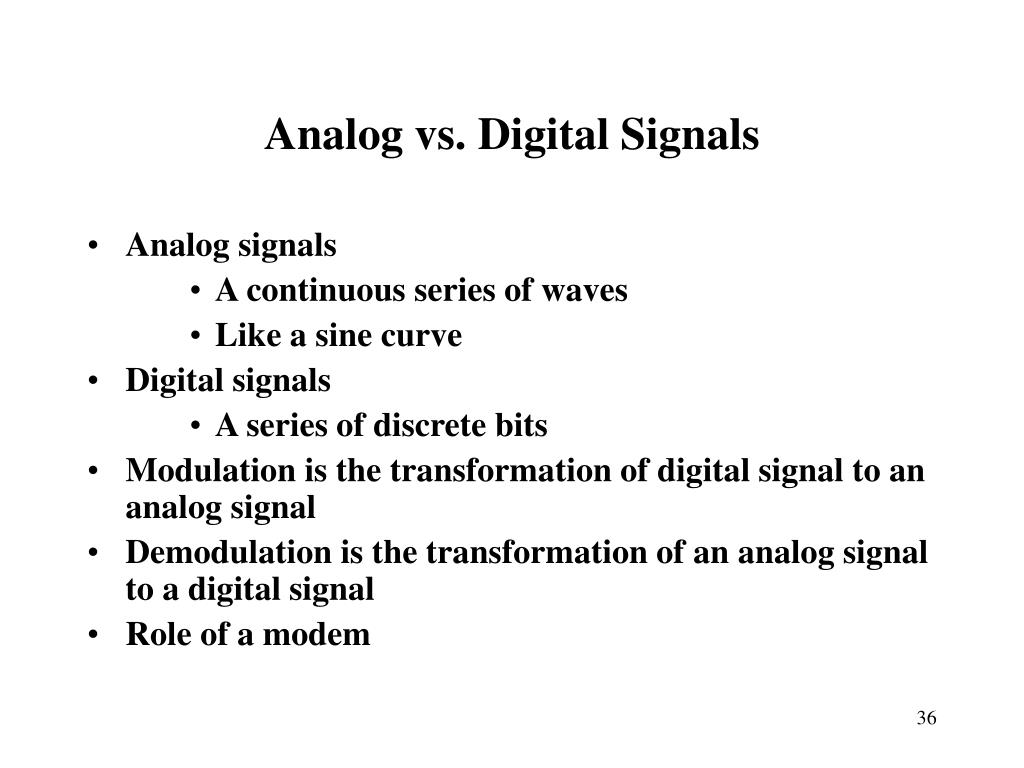 Analog vs. Digital Signals

• Analog signals
  • A continuous series of waves
  • Like a sine curve
• Digital signals
  • A series of discrete bits
• Modulation is the transformation of digital signal to an analog signal
• Demodulation is the transformation of an analog signal to a digital signal
• Role of a modem

36